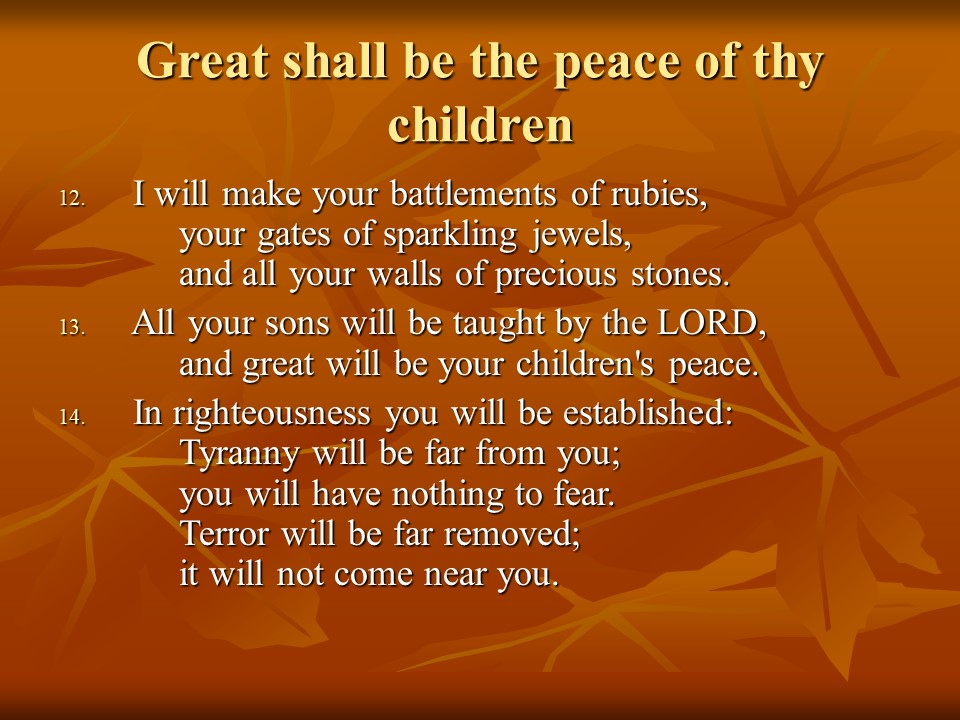 Great shall be the peace of thy children

12. I will make your battlements of rubies,
your gates of sparkling jewels,
and all your walls of precious stones.

13. All your sons will be taught by the LORD,
and great will be your children's peace.

14. In righteousness you will be established:
Tyranny will be far from you;
you will have nothing to fear.
Terror will be far removed;
it will not come near you.